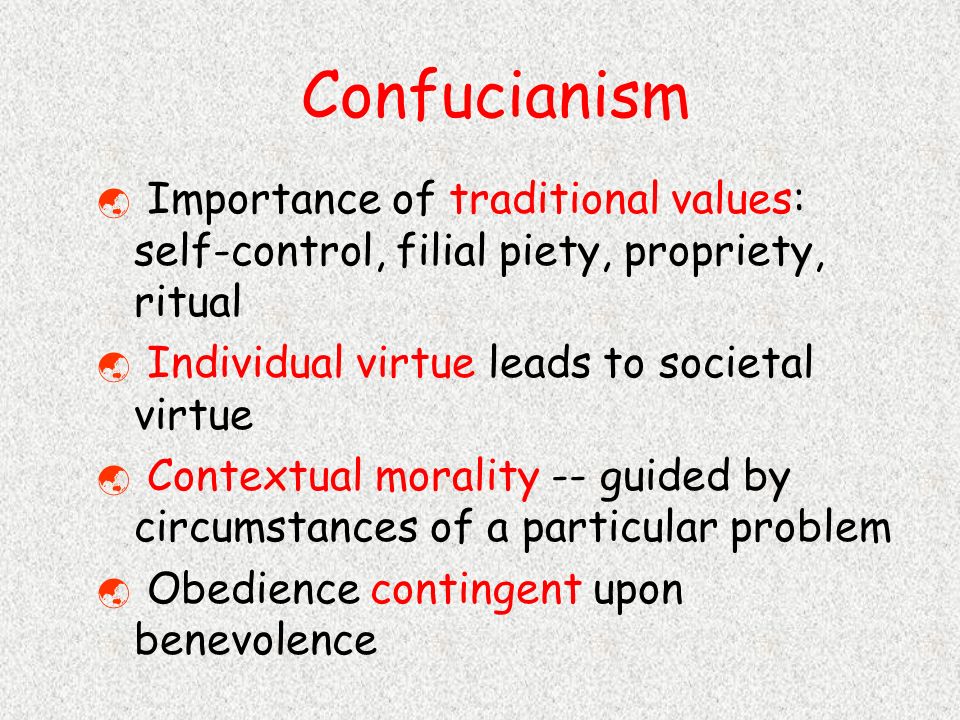 Confucianism

Importance of traditional values: self-control, filial piety, propriety, ritual

Individual virtue leads to societal virtue

Contextual morality -- guided by circumstances of a particular problem

Obedience contingent upon benevolence